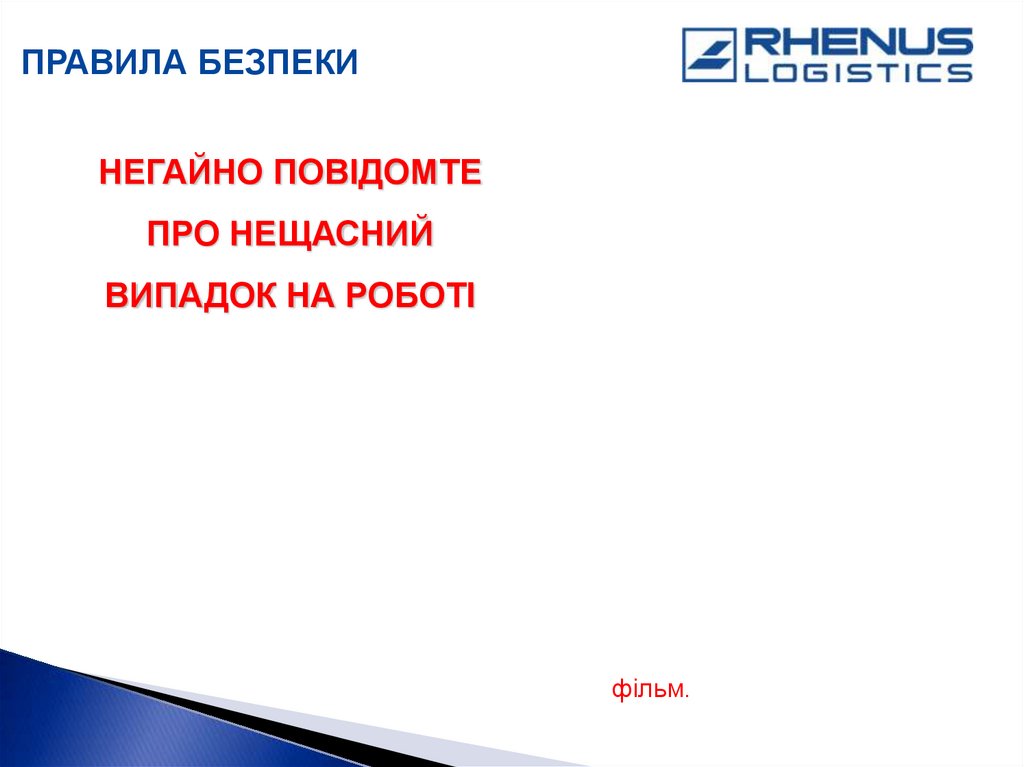 ПРАВИЛА БЕЗПЕКИ

RHENUS LOGISTICS

НЕГАЙНО ПОВІДОМТЕ

ПРО НЕЩАСНИЙ

ВИПАДОК НА РОБОТІ

фільм.